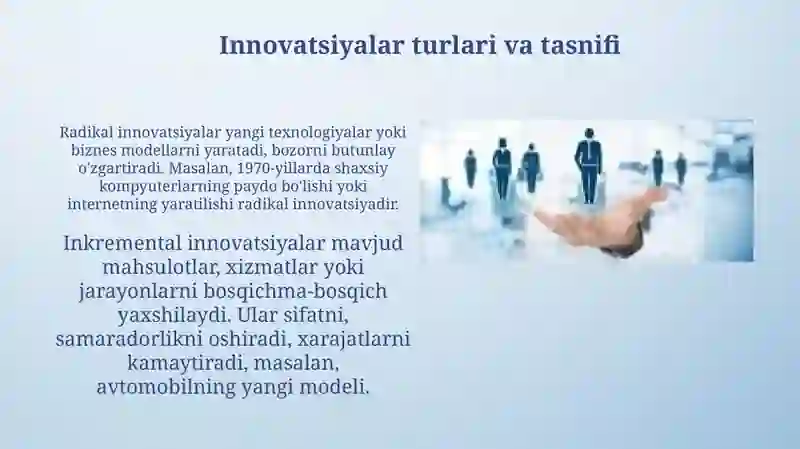 Innovatsiyalar turlari va tasnifi

Radikal innovatsiyalar yangi texnologiyalar yoki biznes modellarni yaratadi, bozorni butunlay o'zgartiradi. Masalan, 1970-yillarda shaxsiy kompyuterlarning paydo bo'lishi yoki internetning yaratilishi radikal innovatsiyadir.

Inkremental innovatsiyalar mavjud mahsulotlar, xizmatlar yoki jarayonlarni bosqichma-bosqich yaxshilaydi. Ular sifatni, samaradorlikni oshiradi, xarajatlarni kamaytiradi, masalan, avtomobilning yangi modeli.